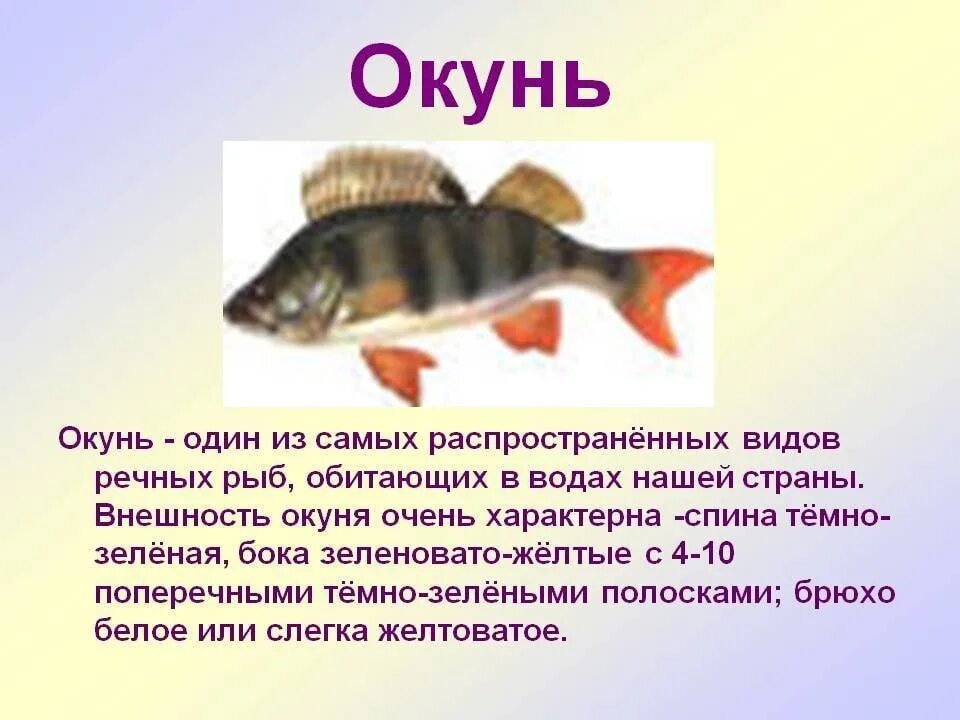 Окунь

Окунь - один из самых распространённых видов речных рыб, обитающих в водах нашей страны. Внешность окуня очень характерна -спина тёмно-зелёная, бока зеленовато-жёлтые с 4-10 поперечными тёмно-зелёными полосками; брюхо белое или слегка желтоватое.